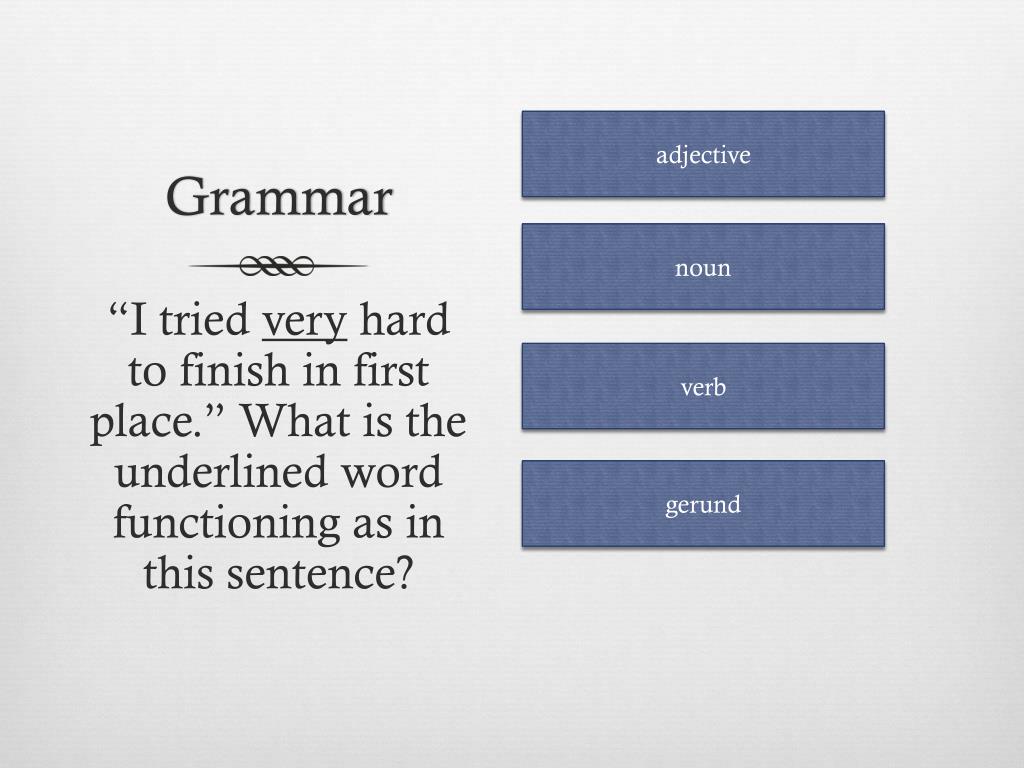 Grammar

“I tried very hard to finish in first place.” What is the underlined word functioning as in this sentence?

adjective

noun

verb

gerund